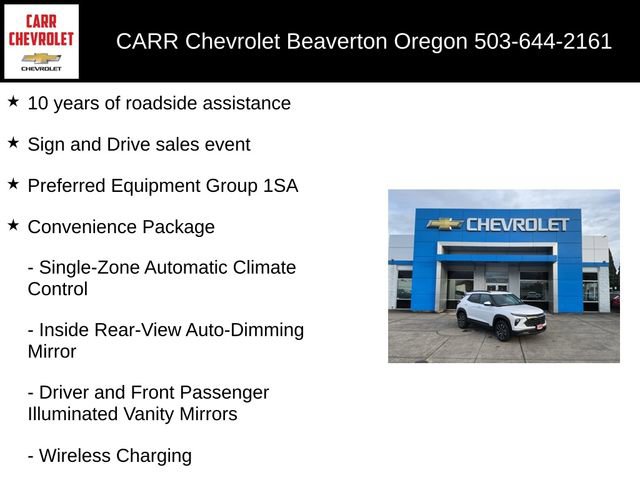 CARR CHEVROLET
CHEVROLET

CARR Chevrolet Beaverton Oregon 503-644-2161

★ 10 years of roadside assistance

★ Sign and Drive sales event

★ Preferred Equipment Group 1SA

★ Convenience Package

- Single-Zone Automatic Climate Control

- Inside Rear-View Auto-Dimming Mirror

- Driver and Front Passenger Illuminated Vanity Mirrors

- Wireless Charging

CHEVROLET